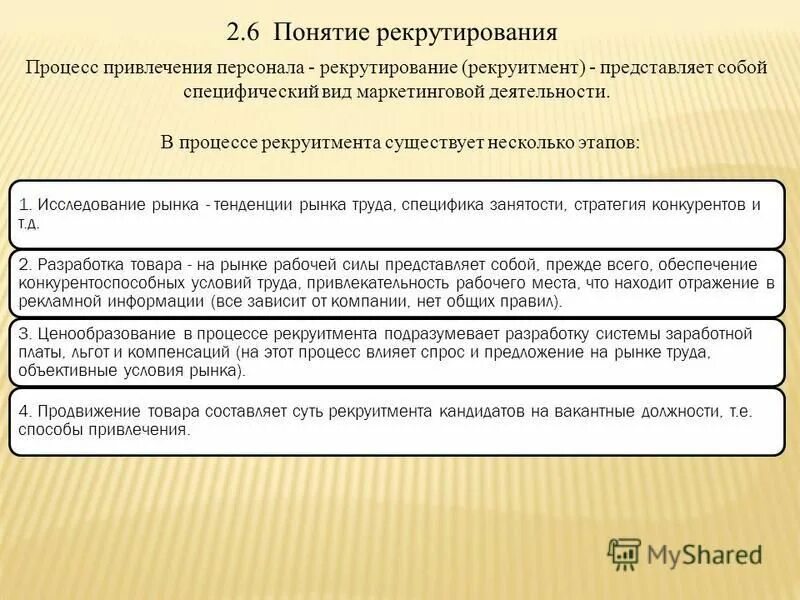 2.6 Понятие рекрутирования

Процесс привлечения персонала - рекрутирование (рекруитмент) - представляет собой специфический вид маркетинговой деятельности.

В процессе рекруитмента существует несколько этапов:

1. Исследование рынка - тенденции рынка труда, специфика занятости, стратегия конкурентов и т.д.

2. Разработка товара - на рынке рабочей силы представляет собой, прежде всего, обеспечение конкурентоспособных условий труда, привлекательность рабочего места, что находит отражение в рекламной информации (все зависит от компании, нет общих правил).

3. Ценообразование в процессе рекруитмента подразумевает разработку системы заработной платы, льгот и компенсаций (на этот процесс влияет спрос и предложение на рынке труда, объективные условия рынка).

4. Продвижение товара составляет суть рекруитмента кандидатов на вакантные должности, т.е. способы привлечения.

MyShared